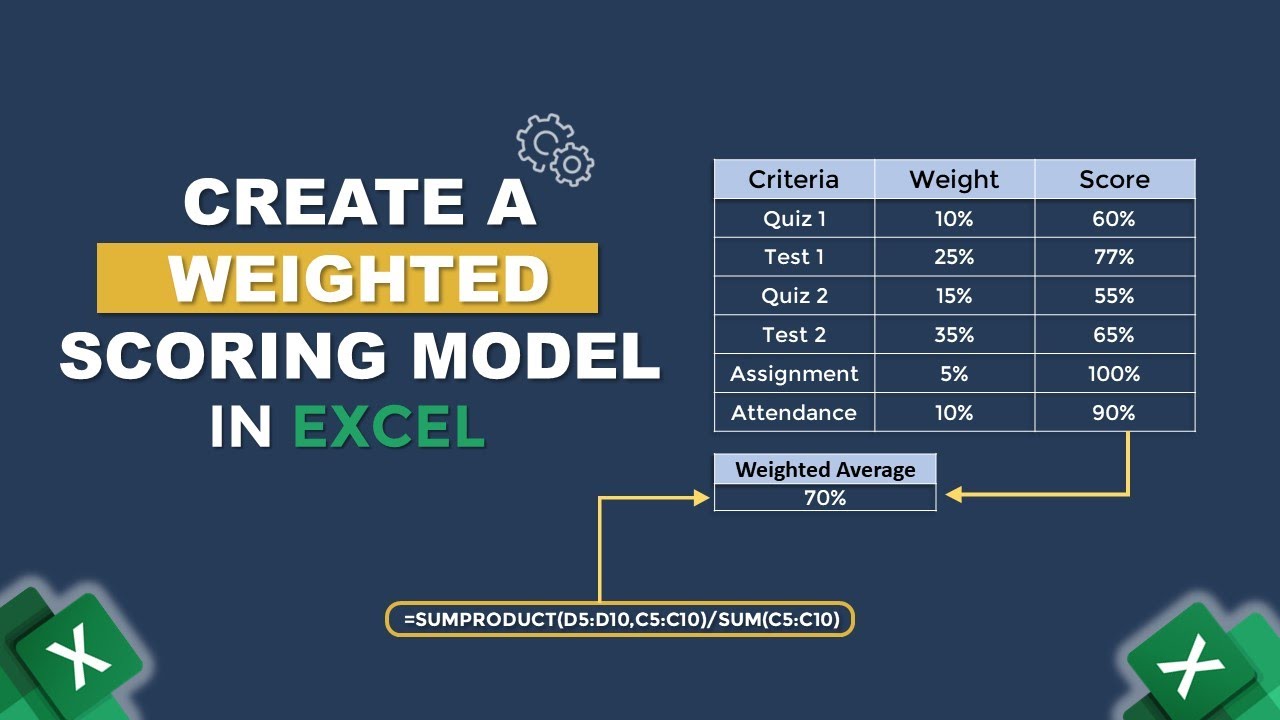 CREATE A WEIGHTED SCORING MODEL IN EXCEL

| Criteria | Weight | Score |
|---|---|---|
| Quiz 1 | 10% | 60% |
| Test 1 | 25% | 77% |
| Quiz 2 | 15% | 55% |
| Test 2 | 35% | 65% |
| Assignment | 5% | 100% |
| Attendance | 10% | 90% |

| Weighted Average |
|---|
| 70% |

=SUMPRODUCT(D5:D10,C5:C10)/SUM(C5:C10)

X

X